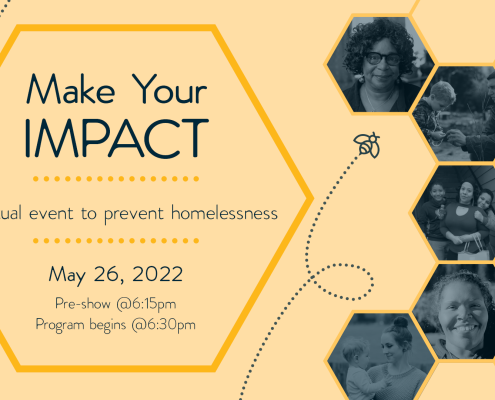 Make Your IMPACT

ual event to prevent homelessness

May 26, 2022

Pre-show @6:15pm
Program begins @6:30pm